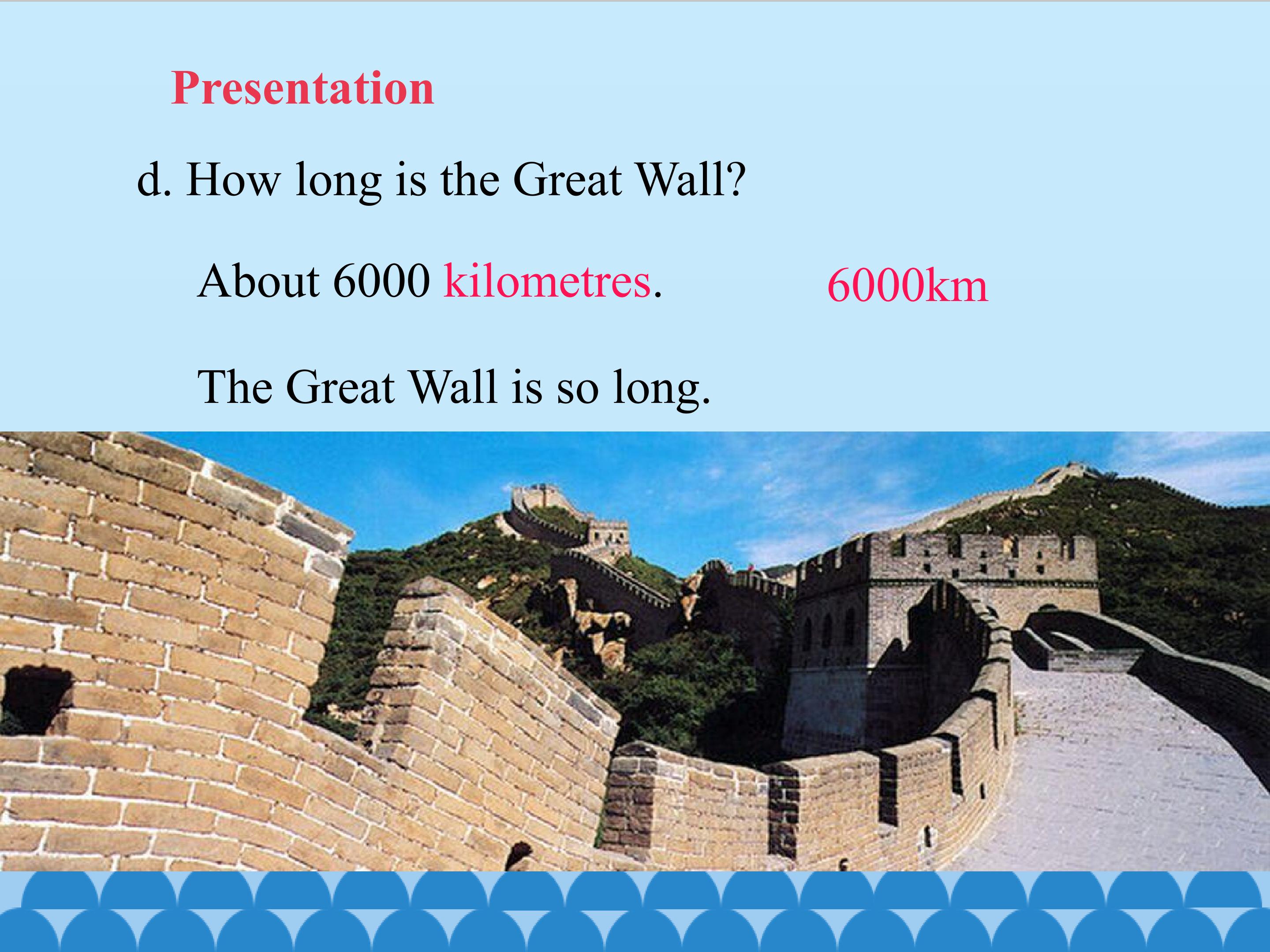 Presentation

d. How long is the Great Wall?

About 6000 kilometres.

6000km

The Great Wall is so long.